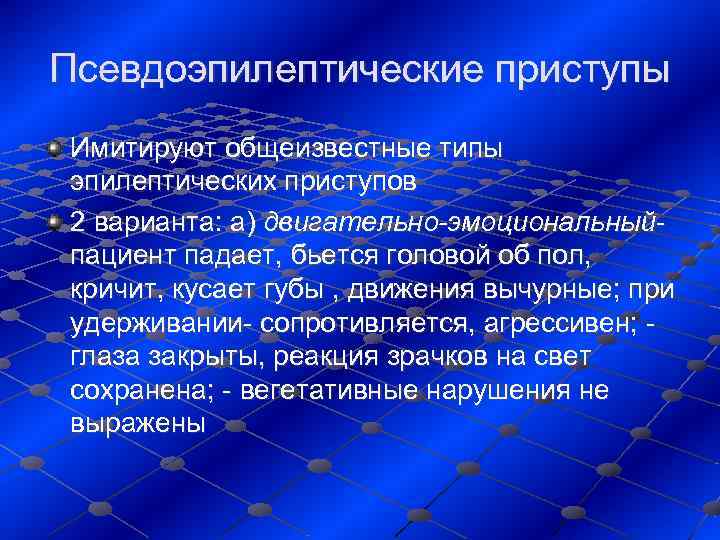 Псевдоэпилептические приступы

Имитируют общеизвестные типы эпилептических приступов

2 варианта: а) двигательно-эмоциональный- пациент падает, бьется головой об пол, кричит, кусает губы , движения вычурные; при удерживании- сопротивляется, агрессивен; - глаза закрыты, реакция зрачков на свет сохранена; - вегетативные нарушения не выражены